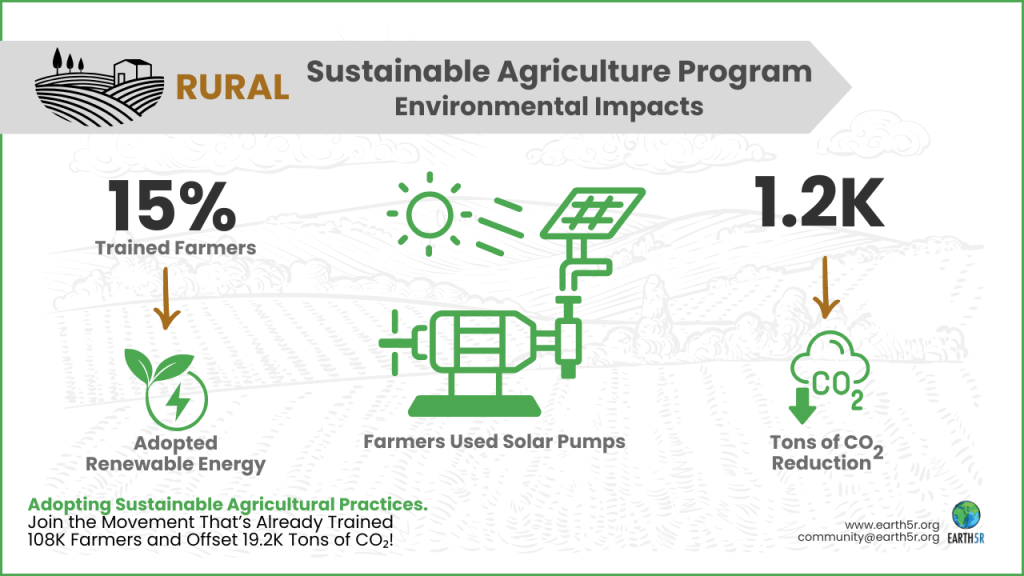 RURAL

Sustainable Agriculture Program
Environmental Impacts

15%
Trained Farmers

Adopted Renewable Energy

Farmers Used Solar Pumps

1.2K

$CO_2$

Tons of $CO_2$ Reduction

Adopting Sustainable Agricultural Practices.
Join the Movement That's Already Trained 108K Farmers and Offset 19.2K Tons of $CO_2$!

www.earth5r.org
community@earth5r.org

EARTH5R